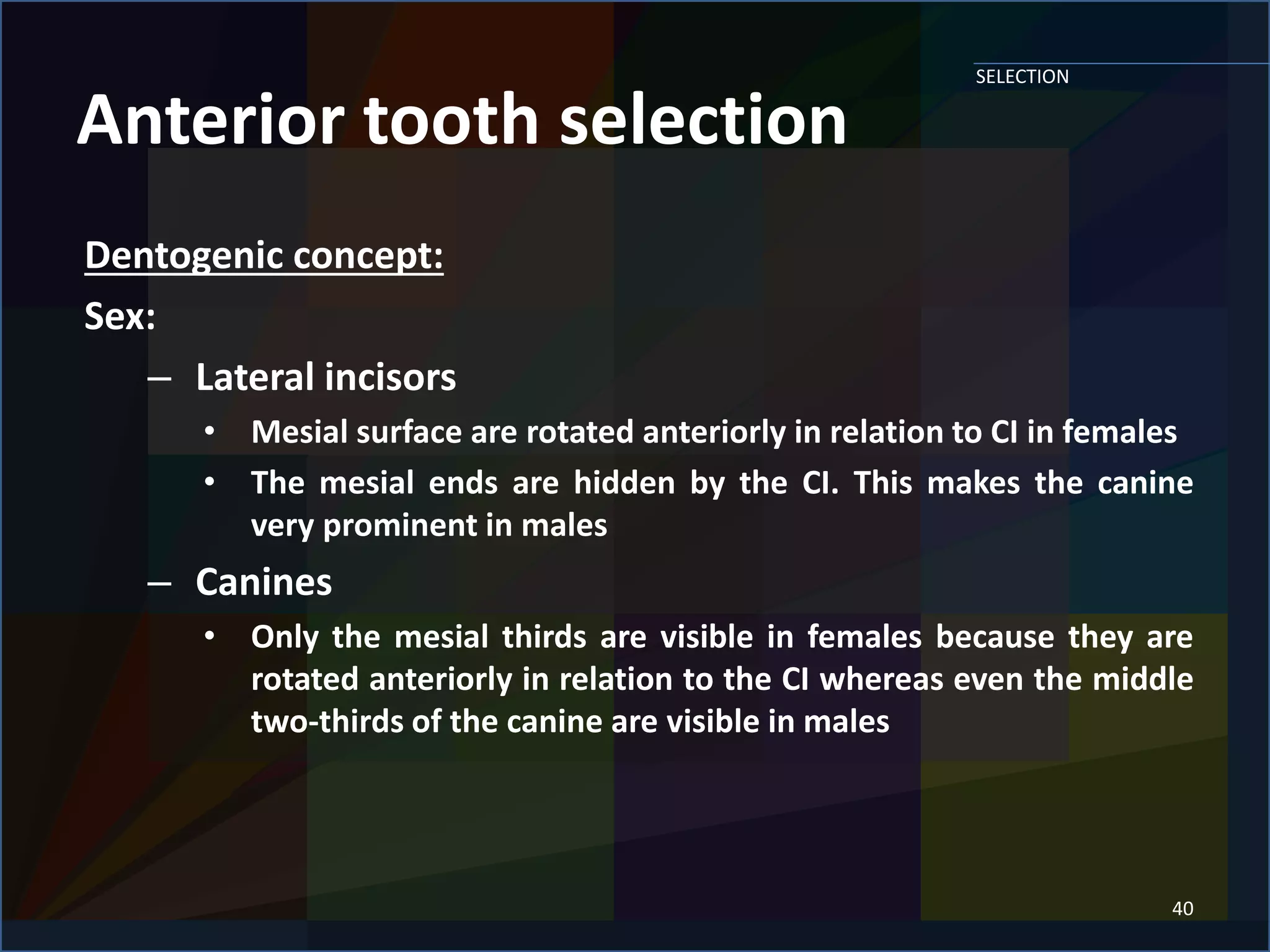 SELECTION

Anterior tooth selection

Dentogenic concept:

Sex:

– Lateral incisors

• Mesial surface are rotated anteriorly in relation to CI in females

• The mesial ends are hidden by the CI. This makes the canine very prominent in males

– Canines

• Only the mesial thirds are visible in females because they are rotated anteriorly in relation to the CI whereas even the middle two-thirds of the canine are visible in males

40